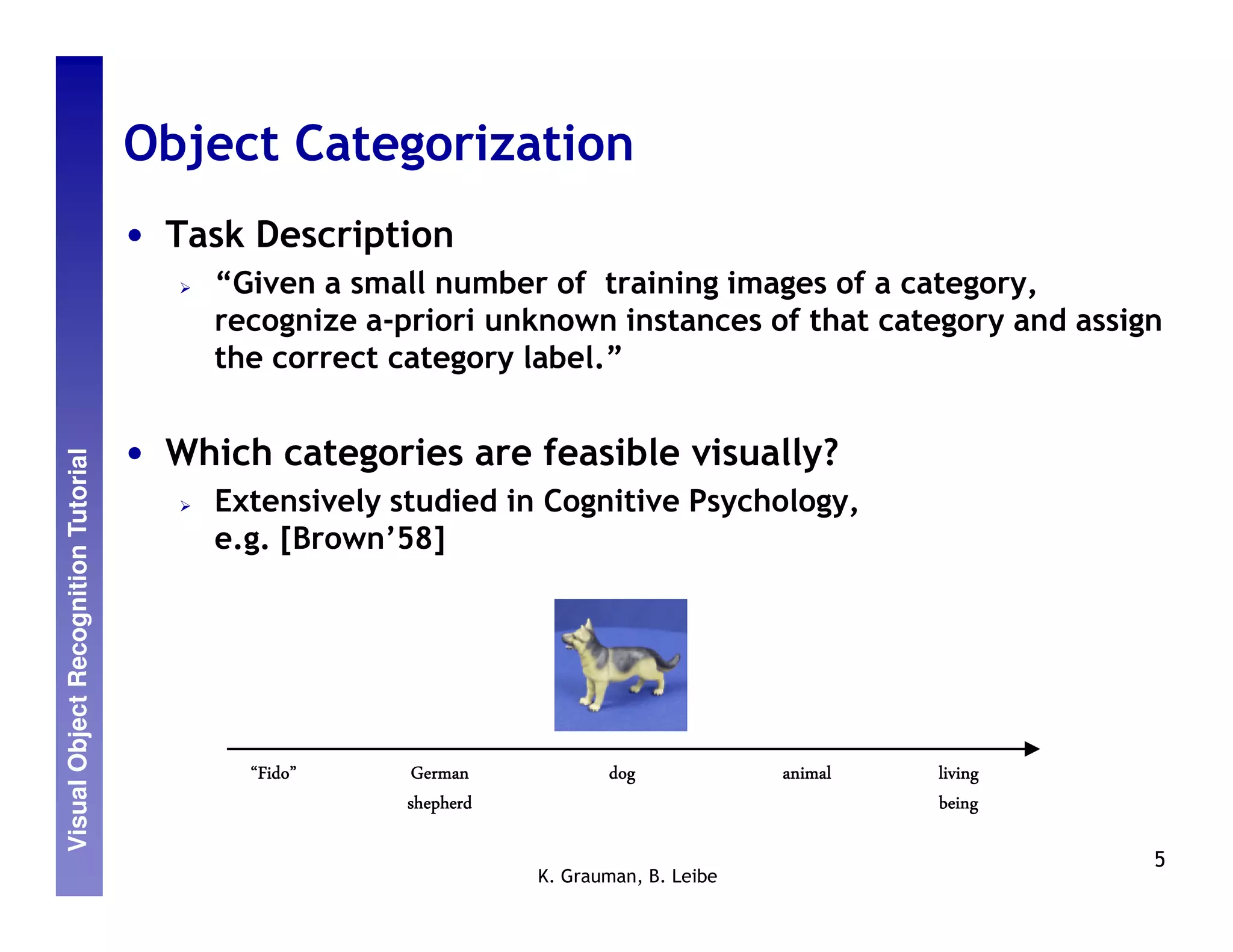 Visual Object Recognition Tutorial

Object Categorization

• Task Description
  ➢ “Given a small number of training images of a category, recognize a-priori unknown instances of that category and assign the correct category label.”

• Which categories are feasible visually?
  ➢ Extensively studied in Cognitive Psychology, e.g. [Brown’58]

“Fido”
German shepherd
dog
animal
living being

K. Grauman, B. Leibe

5